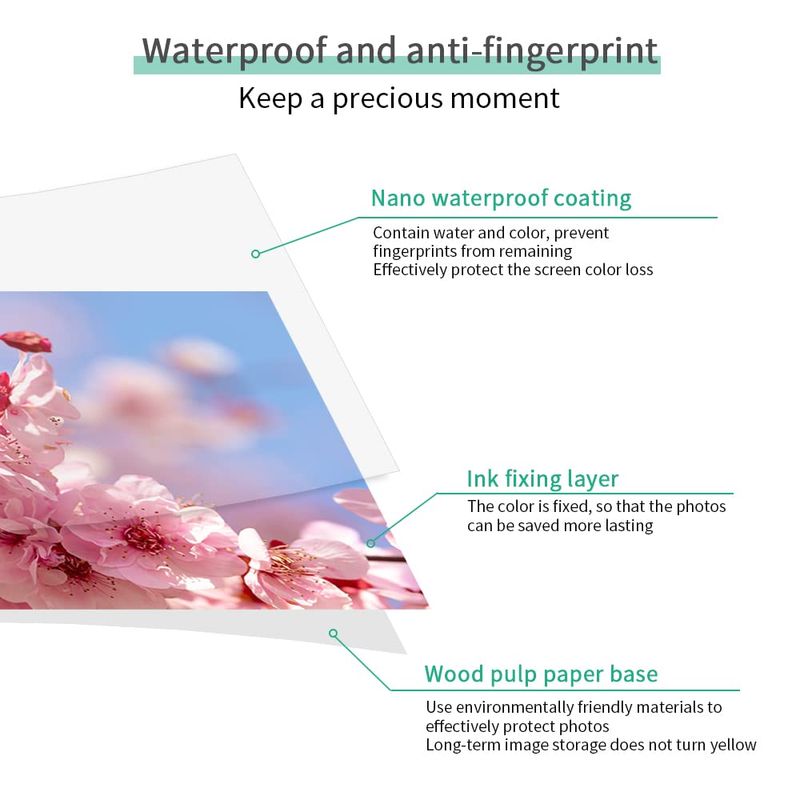 Waterproof and anti-fingerprint

Keep a precious moment

Nano waterproof coating

Contain water and color, prevent fingerprints from remaining
Effectively protect the screen color loss

Ink fixing layer

The color is fixed, so that the photos can be saved more lasting

Wood pulp paper base

Use environmentally friendly materials to effectively protect photos
Long-term image storage does not turn yellow